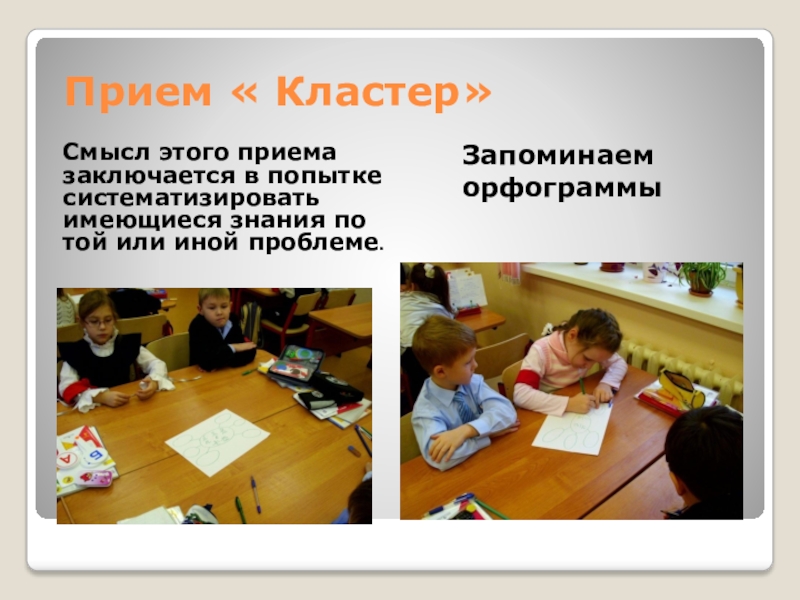 Прием « Кластер»

Смысл этого приема заключается в попытке систематизировать имеющиеся знания по той или иной проблеме.

Запоминаем орфограммы